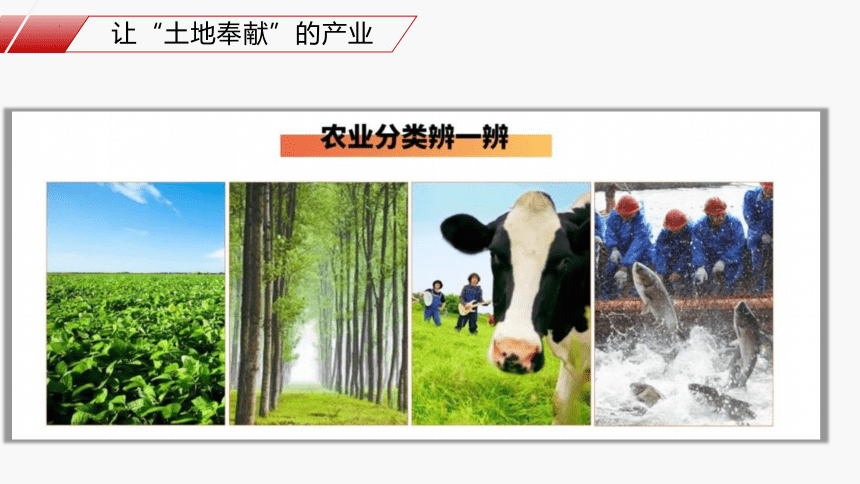 让“土地奉献”的产业

农业分类辨一辨